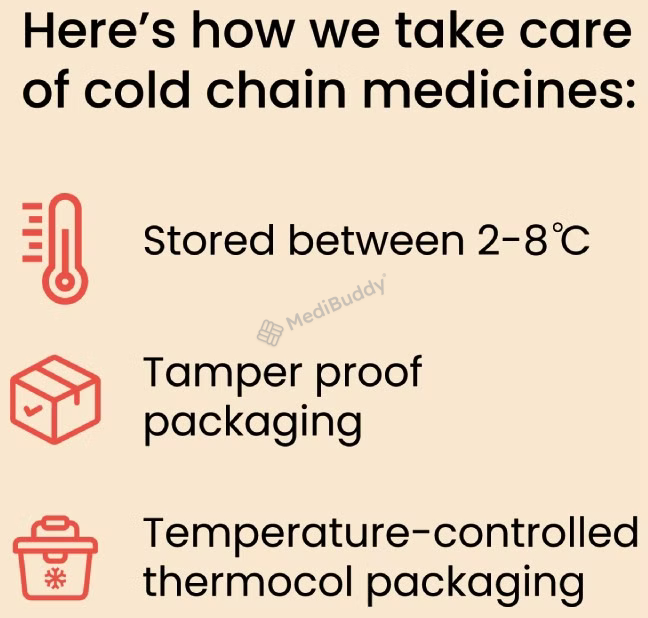 Here's how we take care of cold chain medicines:

Stored between 2-8℃

MediBuddy

Tamper proof packaging

Temperature-controlled thermocol packaging